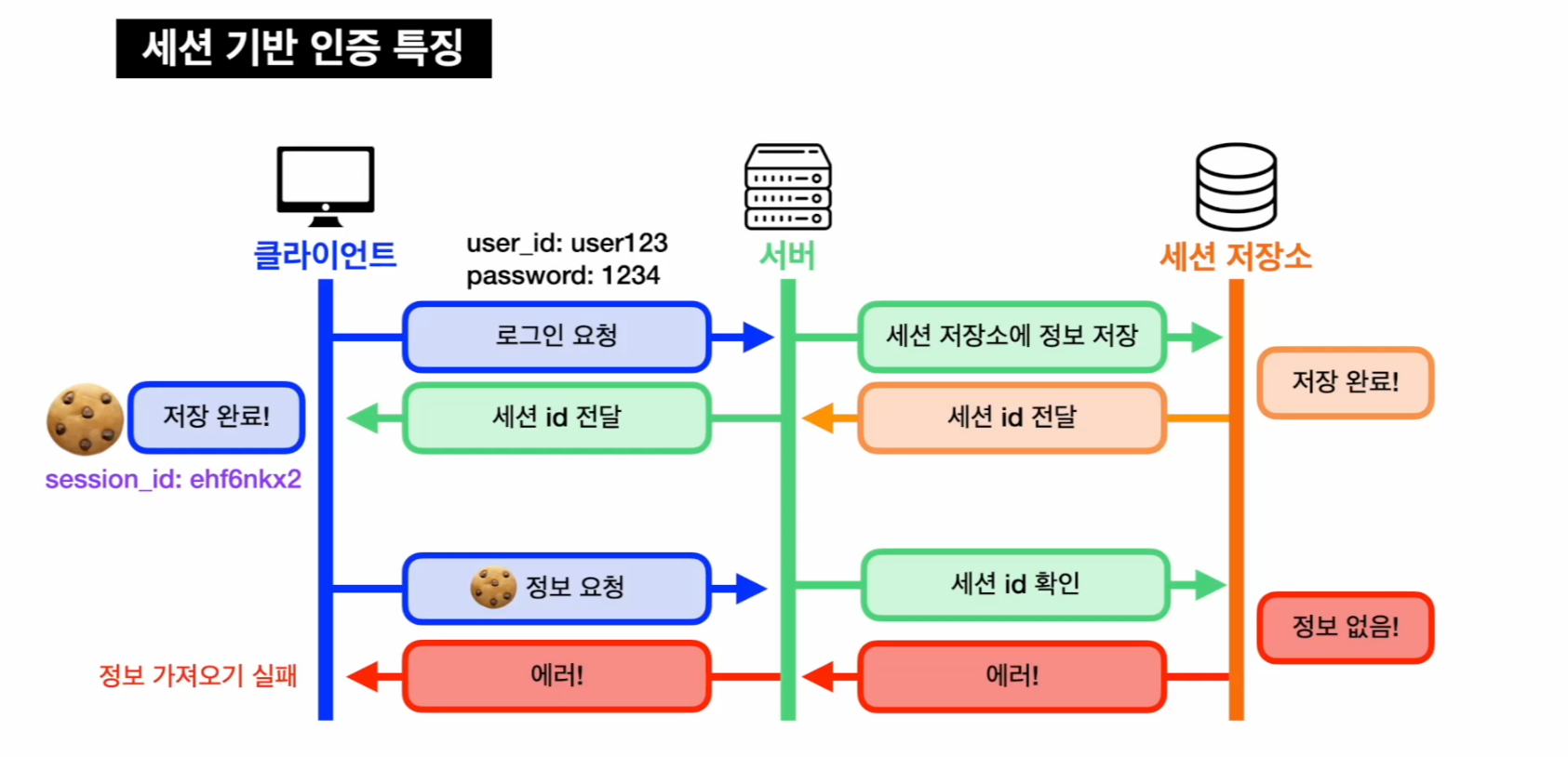 세션 기반 인증 특징

클라이언트

user_id: user123
password: 1234

서버

세션 저장소

로그인 요청

세션 저장소에 정보 저장

저장 완료!

저장 완료!

세션 id 전달

세션 id 전달

session_id: ehf6nkx2

정보 요청

세션 id 확인

정보 없음!

정보 가져오기 실패

에러!

에러!